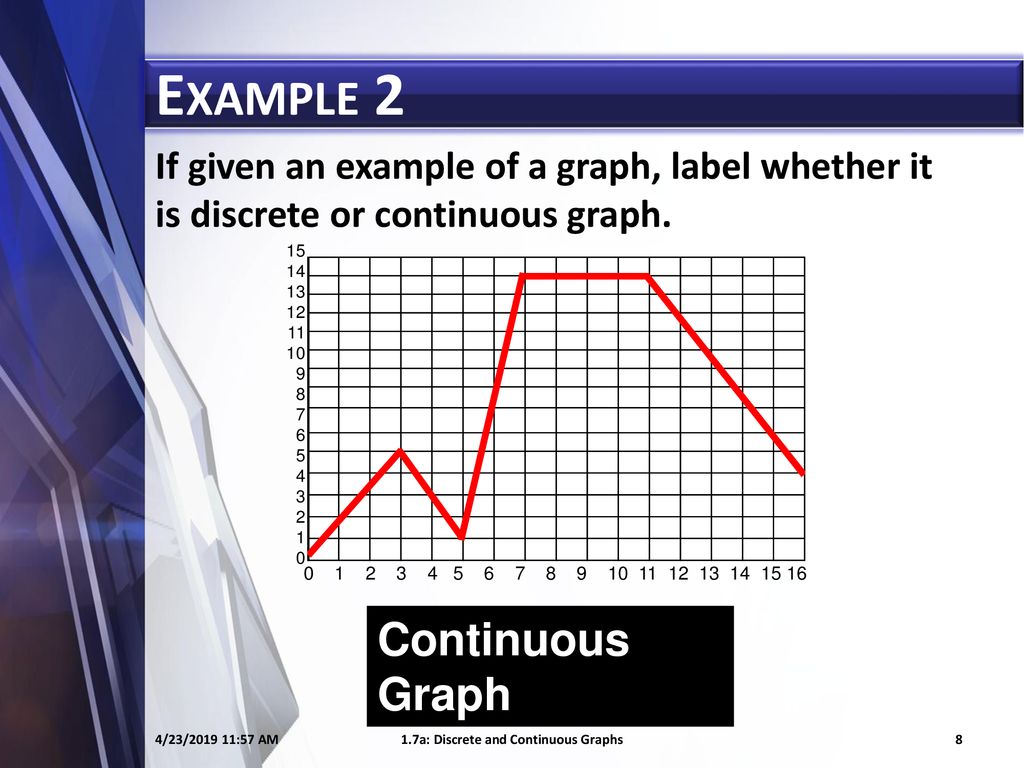 EXAMPLE 2

If given an example of a graph, label whether it is discrete or continuous graph.

15
14
13
12
11
10
9
8
7
6
5
4
3
2
1
0
0 1 2 3 4 5 6 7 8 9 10 11 12 13 14 15 16

Continuous Graph

4/23/2019 11:57 AM

1.7a: Discrete and Continuous Graphs

8